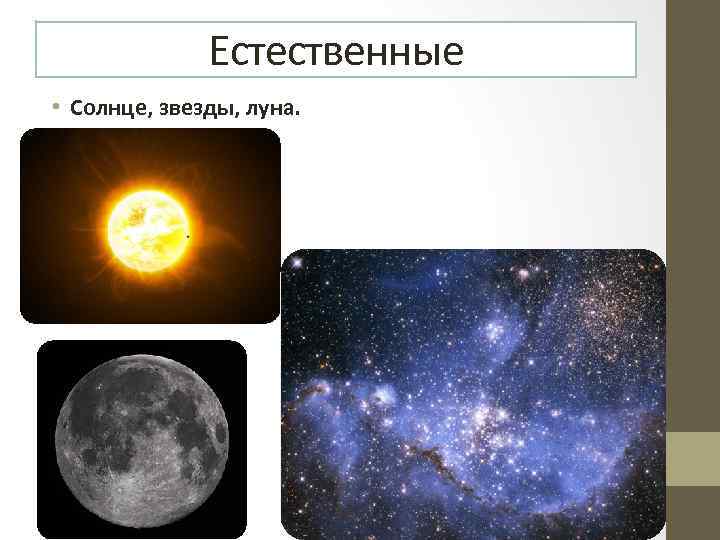 Естественные

• Солнце, звезды, луна.